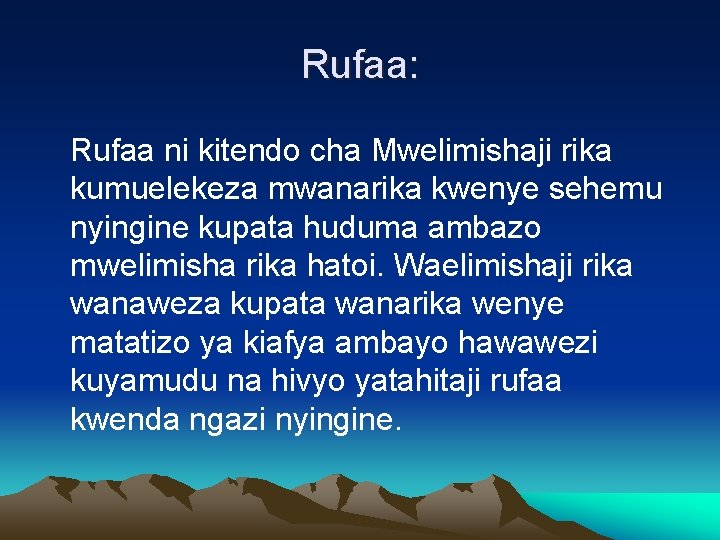 Rufaa:

Rufaa ni kitendo cha Mwelimishaji rika kumuelekeza mwanarika kwenye sehemu nyingine kupata huduma ambazo mwelimisha rika hatoi. Waelimishaji rika wanaweza kupata wanarika wenye matatizo ya kiafya ambayo hawawezi kuyamudu na hivyo yatahitaji rufaa kwenda ngazi nyingine.